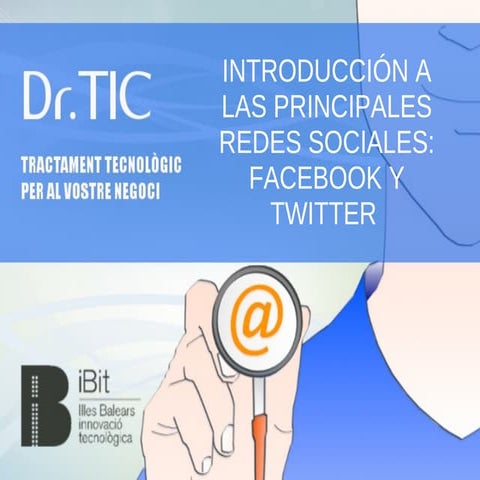 Dr.TIC

TRACTAMENT TECNOLÒGIC PER AL VOSTRE NEGOCI

INTRODUCCIÓN A LAS PRINCIPALES REDES SOCIALES: FACEBOOK Y TWITTER

@

iBit
Illes Balears innovació tecnològica